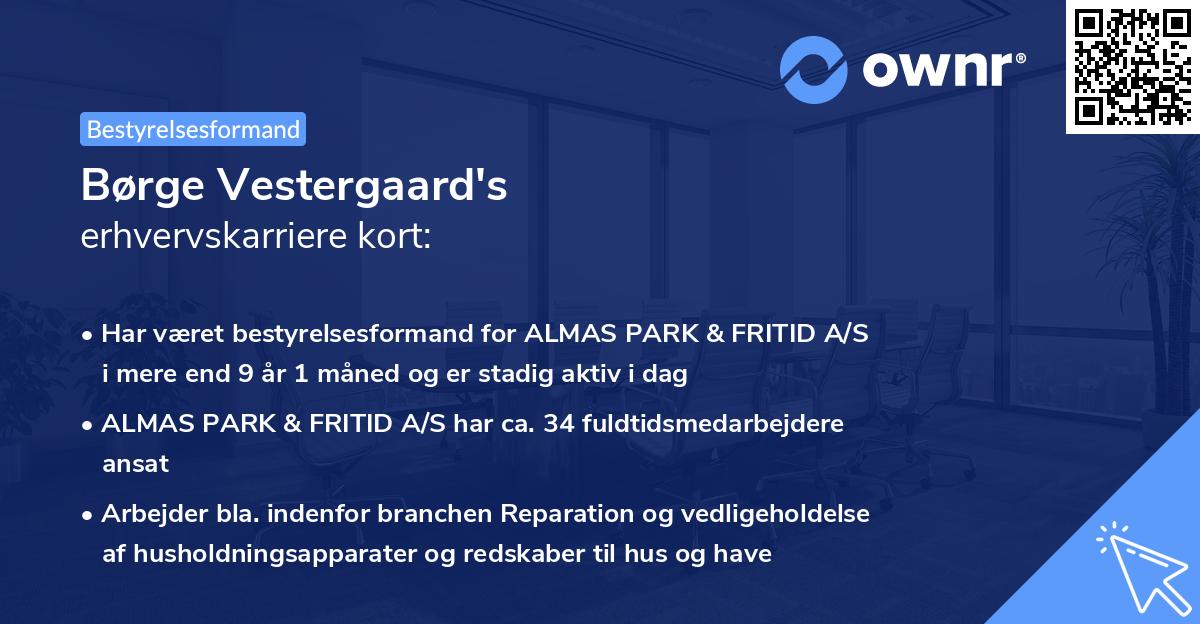 ownr®

Bestyrelsesformand

Børge Vestergaard's
erhvervskarriere kort:

• Har været bestyrelsesformand for ALMAS PARK & FRITID A/S i mere end 9 år 1 måned og er stadig aktiv i dag

• ALMAS PARK & FRITID A/S har ca. 34 fuldtidsmedarbejdere ansat

• Arbejder bla. indenfor branchen Reparation og vedligeholdelse af husholdningsapparater og redskaber til hus og have